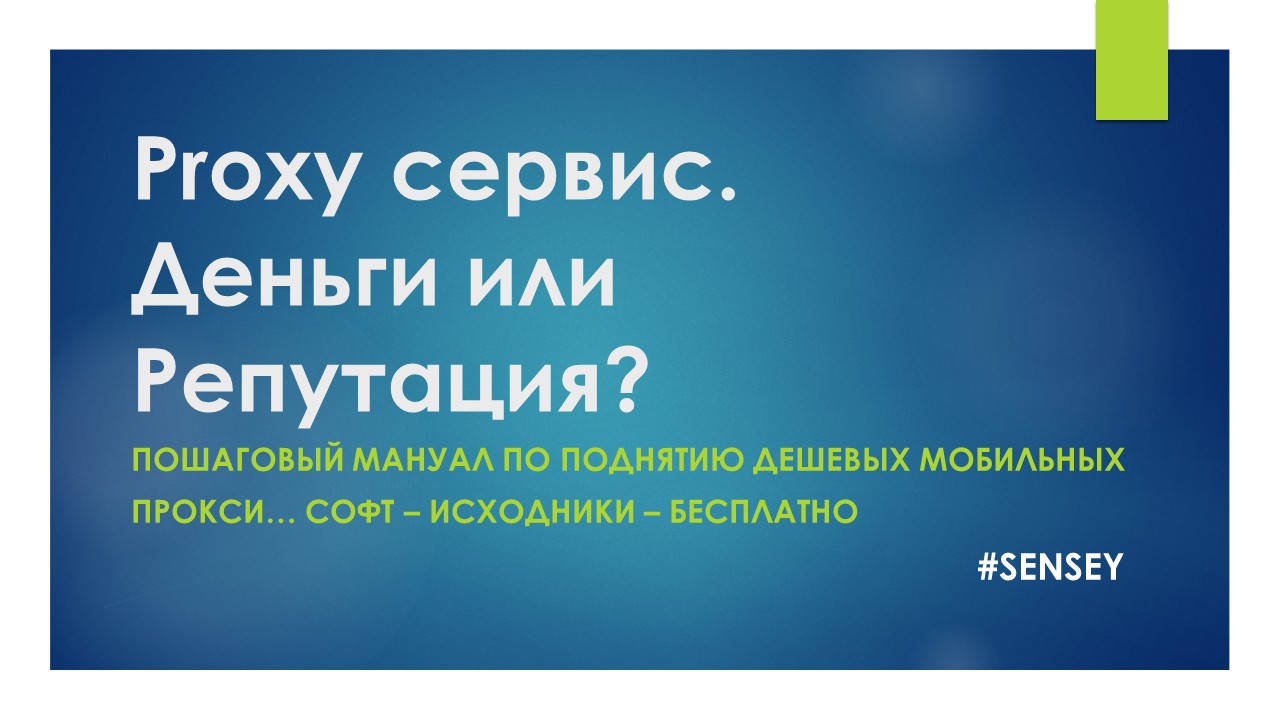 Proxy сервис. Деньги или Репутация?

ПОШАГОВЫЙ МАНУАЛ ПО ПОДНЯТИЮ ДЕШЕВЫХ МОБИЛЬНЫХ ПРОКСИ… СОФТ – ИСХОДНИКИ – БЕСПЛАТНО

#SENSEY